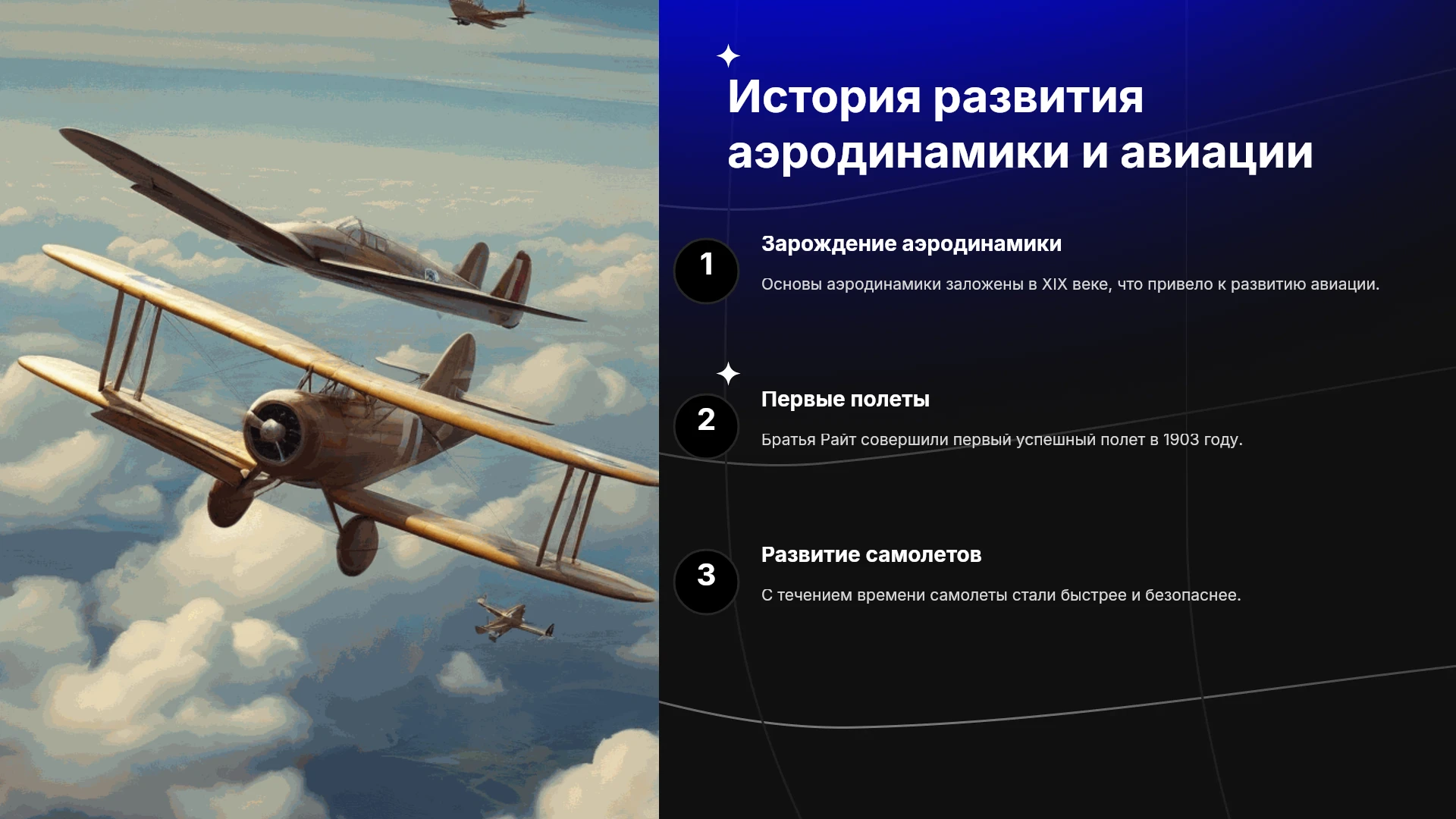 История развития аэродинамики и авиации

1

Зарождение аэродинамики

Основы аэродинамики заложены в XIX веке, что привело к развитию авиации.

2

Первые полеты

Братья Райт совершили первый успешный полет в 1903 году.

3

Развитие самолетов

С течением времени самолеты стали быстрее и безопаснее.